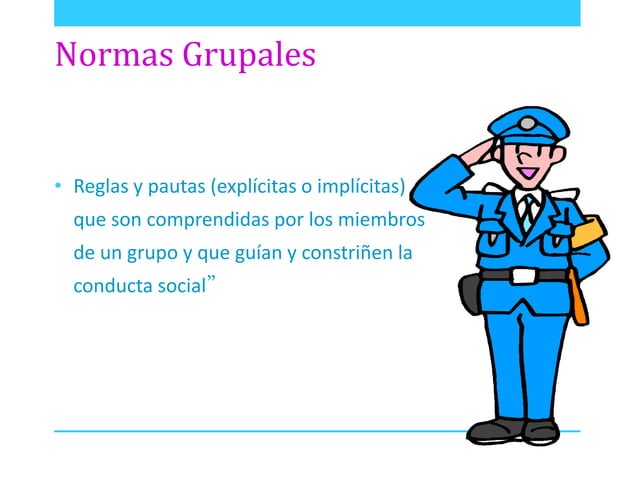 Normas Grupales

• Reglas y pautas (explícitas o implícitas) que son comprendidas por los miembros de un grupo y que guían y constriñen la conducta social”